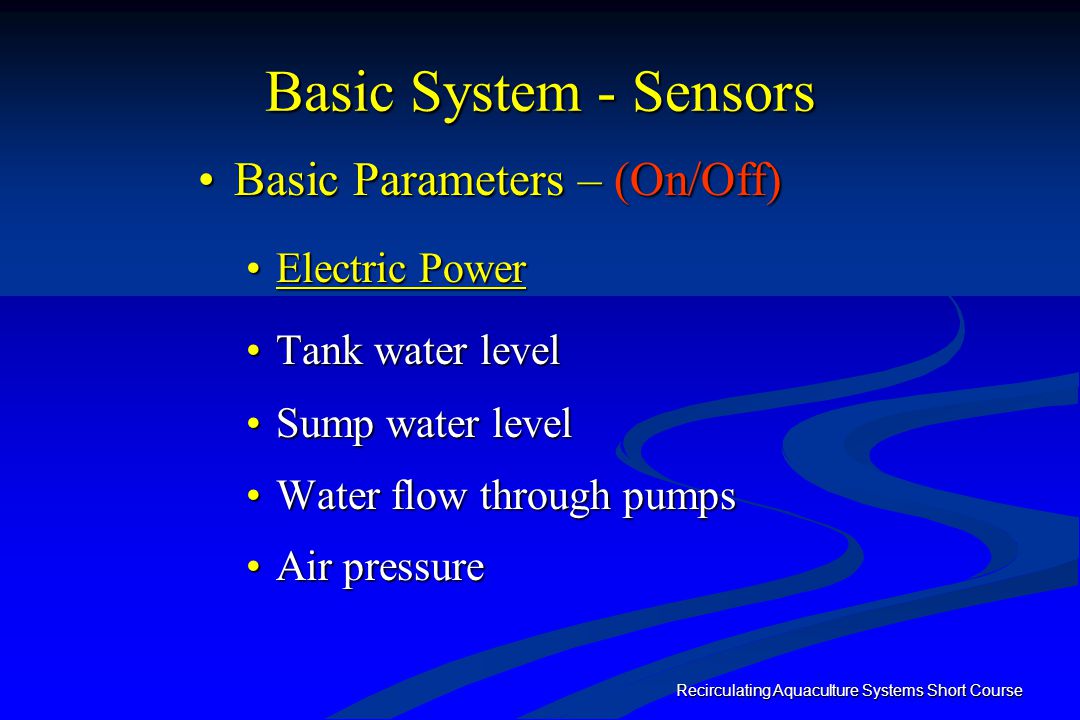 Basic System - Sensors

• Basic Parameters – (On/Off)

• Electric Power

• Tank water level

• Sump water level

• Water flow through pumps

• Air pressure

Recirculating Aquaculture Systems Short Course